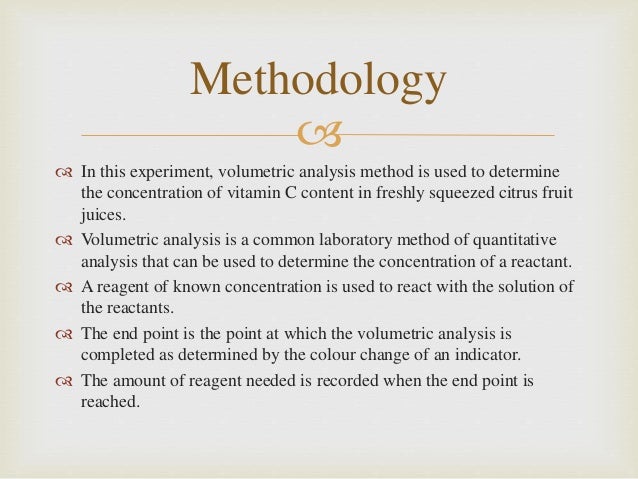 Methodology

In this experiment, volumetric analysis method is used to determine the concentration of vitamin C content in freshly squeezed citrus fruit juices.

Volumetric analysis is a common laboratory method of quantitative analysis that can be used to determine the concentration of a reactant.

A reagent of known concentration is used to react with the solution of the reactants.

The end point is the point at which the volumetric analysis is completed as determined by the colour change of an indicator.

The amount of reagent needed is recorded when the end point is reached.